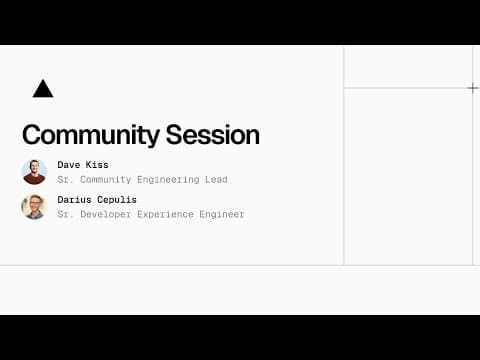 Community Session

Dave Kiss
Sr. Community Engineering Lead

Darius Cepulis
Sr. Developer Experience Engineer